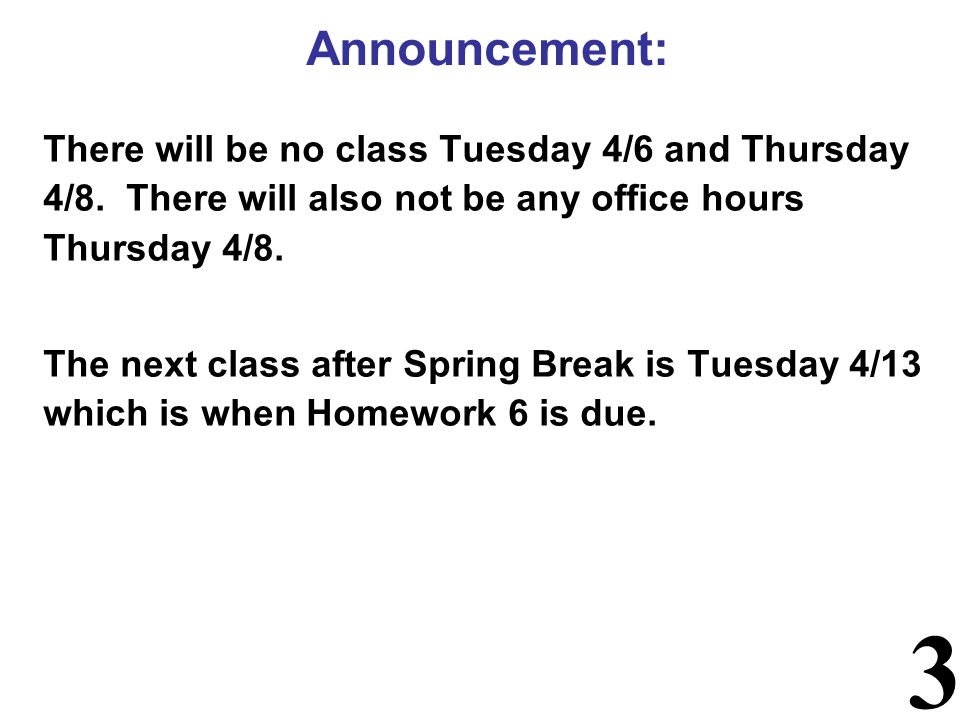 Announcement:

There will be no class Tuesday 4/6 and Thursday 4/8. There will also not be any office hours Thursday 4/8.

The next class after Spring Break is Tuesday 4/13 which is when Homework 6 is due.

3